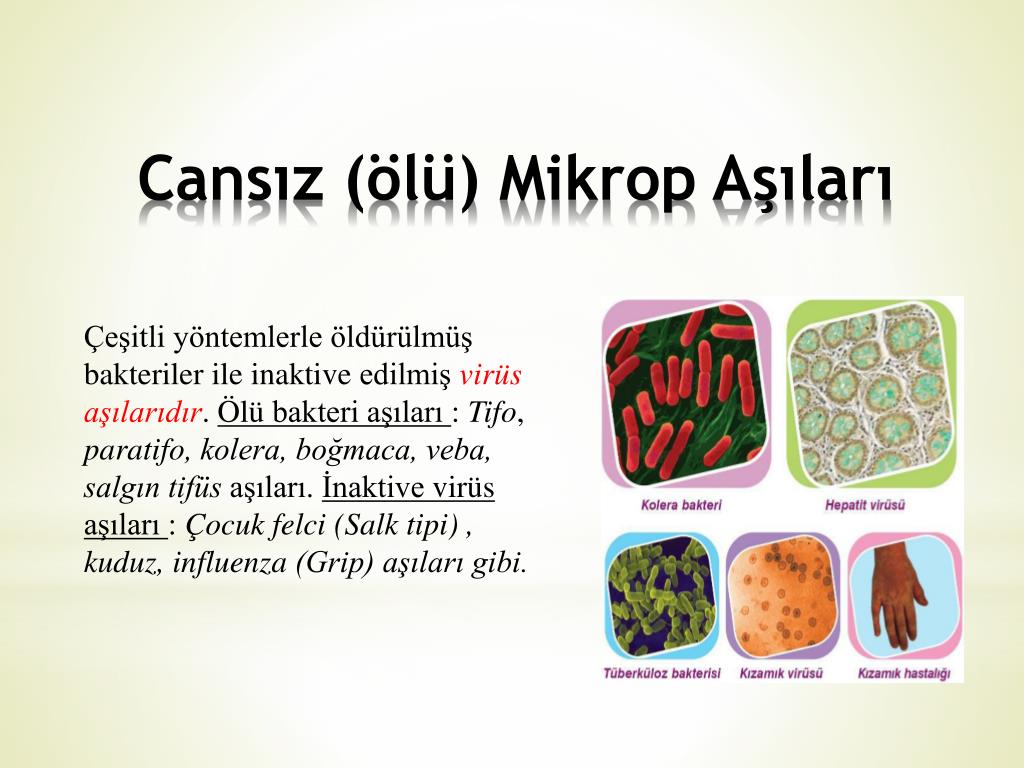 Cansız (ölü) Mikrop Aşıları

Çeşitli yöntemlerle öldürülmüş bakteriler ile inaktive edilmiş virüs aşılarıdır. Ölü bakteri aşıları : Tifo, paratifo, kolera, boğmaca, veba, salgın tifüs aşıları. İnaktive virüs aşıları : Çocuk felci (Salk tipi) , kuduz, influenza (Grip) aşıları gibi.

Kolera bakteri
Hepatit virüsü
Tüberküloz bakterisi
Kızamık virüsü
Kızamık hastalığı